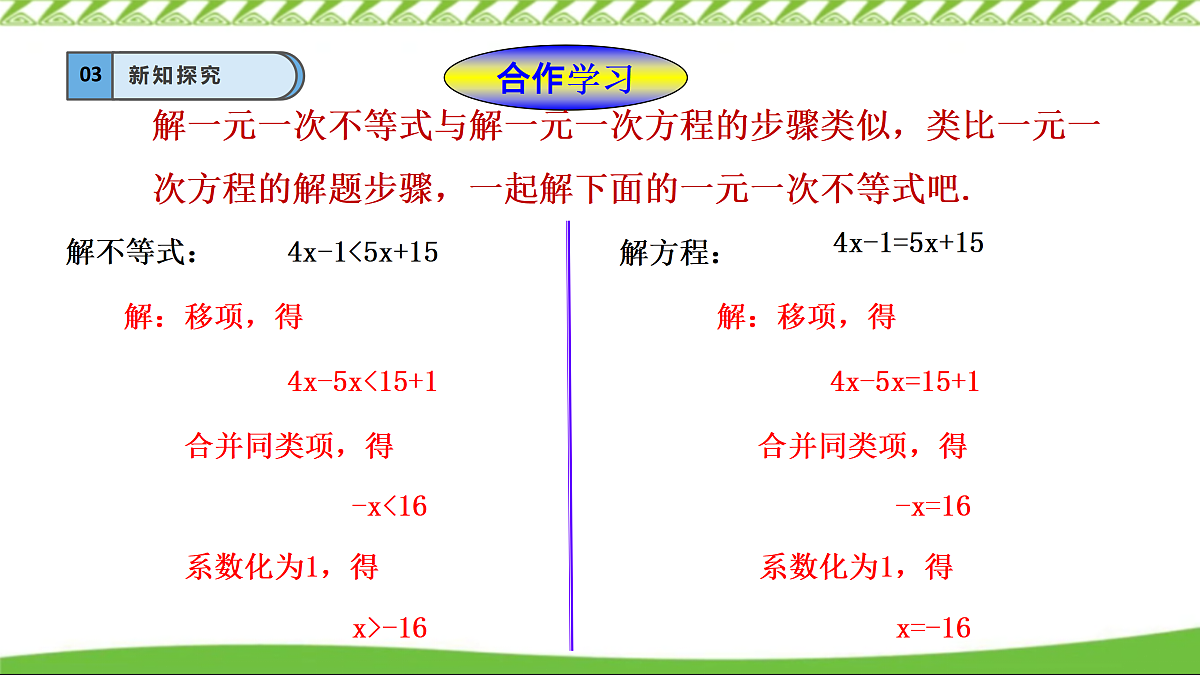 03 新知探究

合作学习

解一元一次不等式与解一元一次方程的步骤类似，类比一元一次方程的解题步骤，一起解下面的一元一次不等式吧.

解不等式： $4x-1<5x+15$

解：移项，得

$4x-5x<15+1$

合并同类项，得

$-x<16$

系数化为1，得

$x>-16$

解方程： $4x-1=5x+15$

解：移项，得

$4x-5x=15+1$

合并同类项，得

$-x=16$

系数化为1，得

$x=-16$